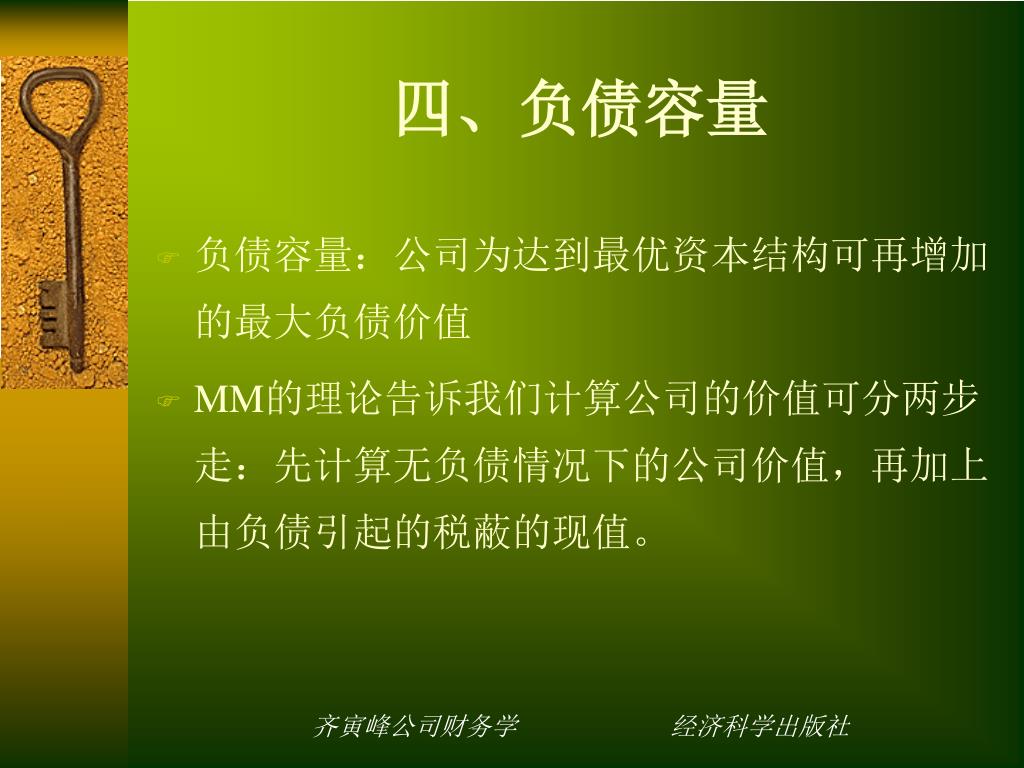 四、负债容量

负债容量：公司为达到最优资本结构可再增加的最大负债价值

MM的理论告诉我们计算公司的价值可分两步走：先计算无负债情况下的公司价值，再加上由负债引起的税蔽的现值。

齐寅峰公司财务学　　经济科学出版社